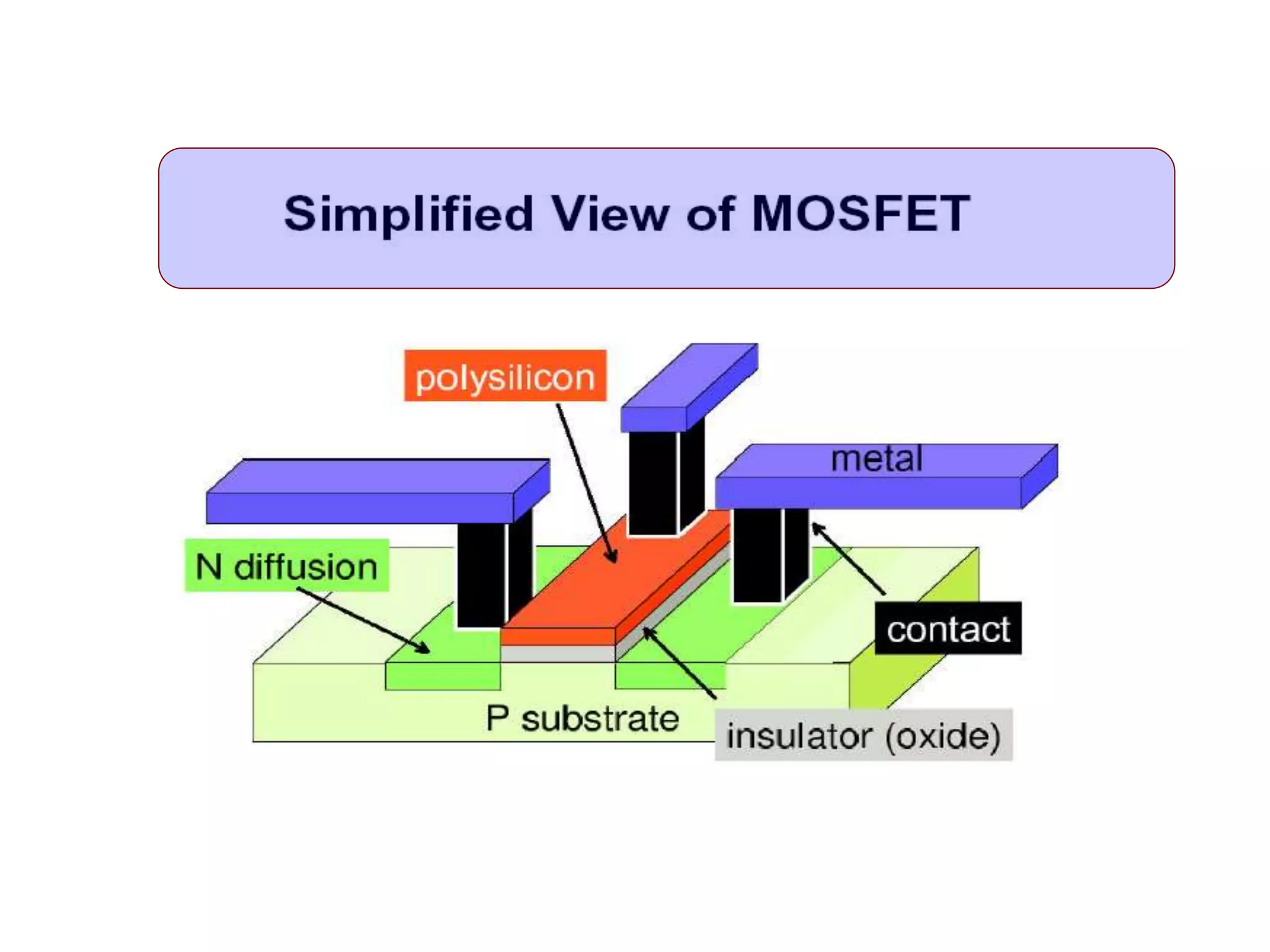 Simplified View of MOSFET

polysilicon

metal

N diffusion

contact

P substrate

insulator (oxide)